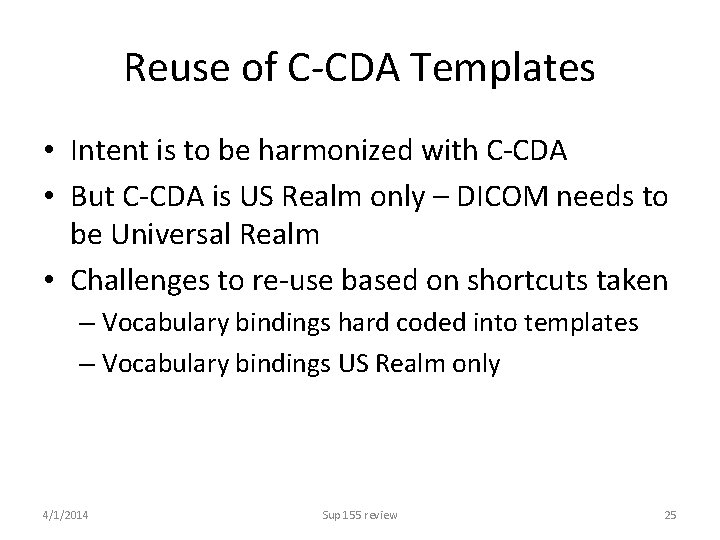 Reuse of C-CDA Templates

• Intent is to be harmonized with C-CDA
• But C-CDA is US Realm only – DICOM needs to be Universal Realm
• Challenges to re-use based on shortcuts taken
– Vocabulary bindings hard coded into templates
– Vocabulary bindings US Realm only

4/1/2014
Sup 155 review
25